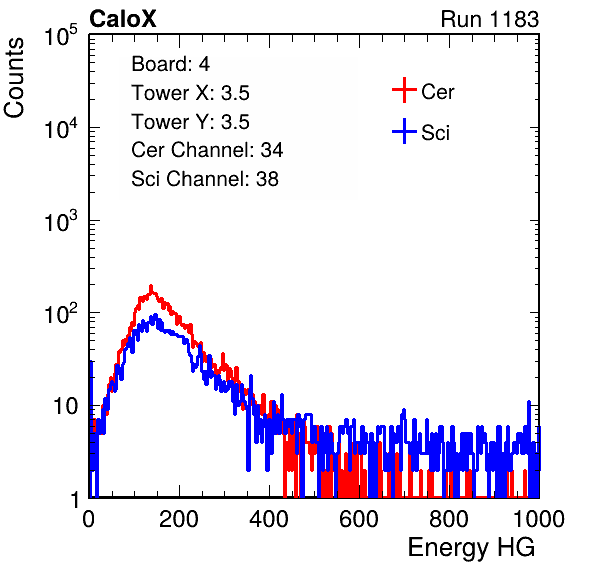 CaloX

Run 1183

Counts

$10^5$
$10^4$
$10^3$
$10^2$
10
1

Board: 4
Tower X: 3.5
Tower Y: 3.5
Cer Channel: 34
Sci Channel: 38

Cer
Sci

0 200 400 600 800 1000

Energy HG